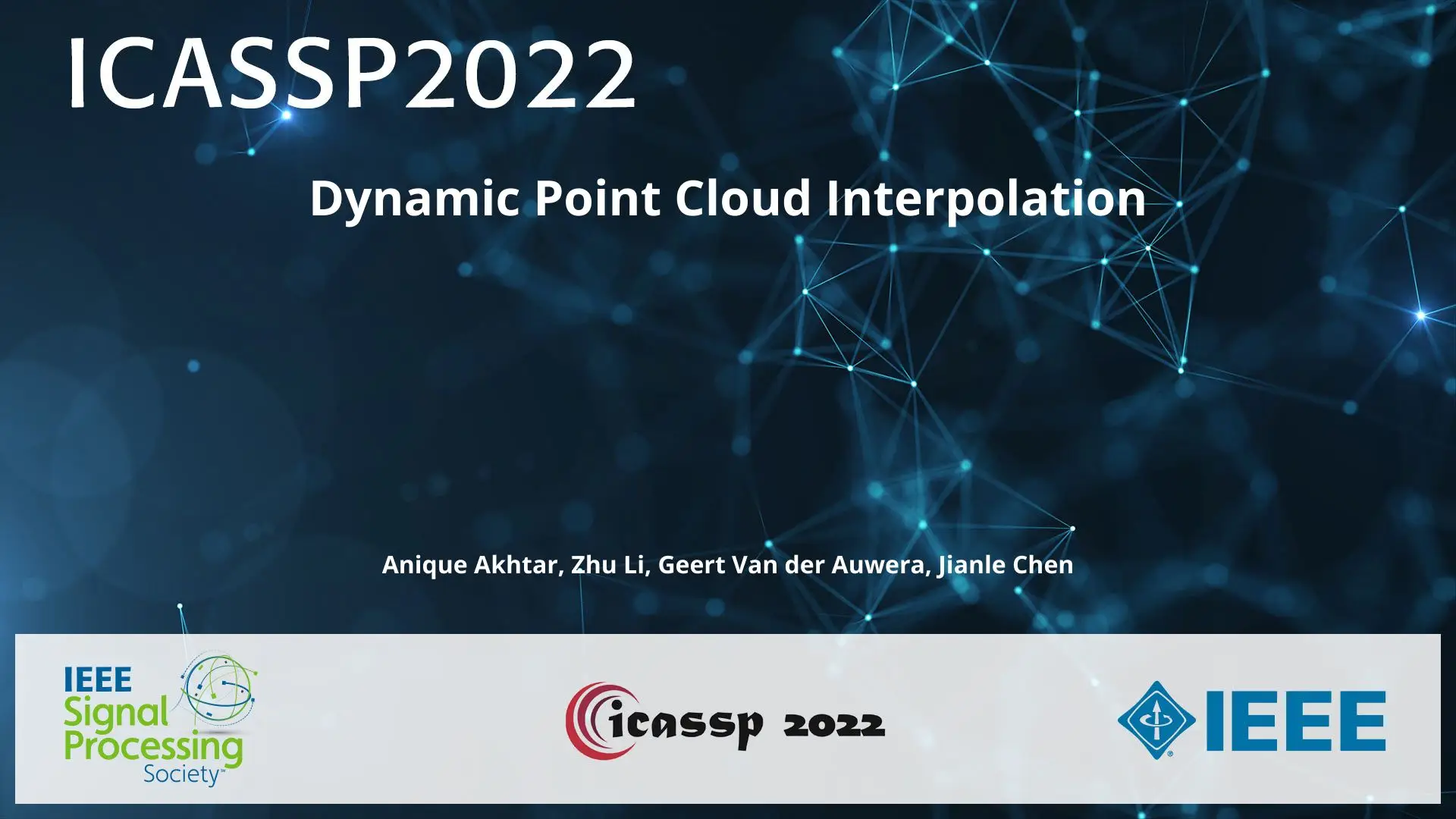 ICASSP2022

Dynamic Point Cloud Interpolation

Anique Akhtar, Zhu Li, Geert Van der Auwera, Jianle Chen

IEEE Signal Processing Society™

icassp 2022

IEEE